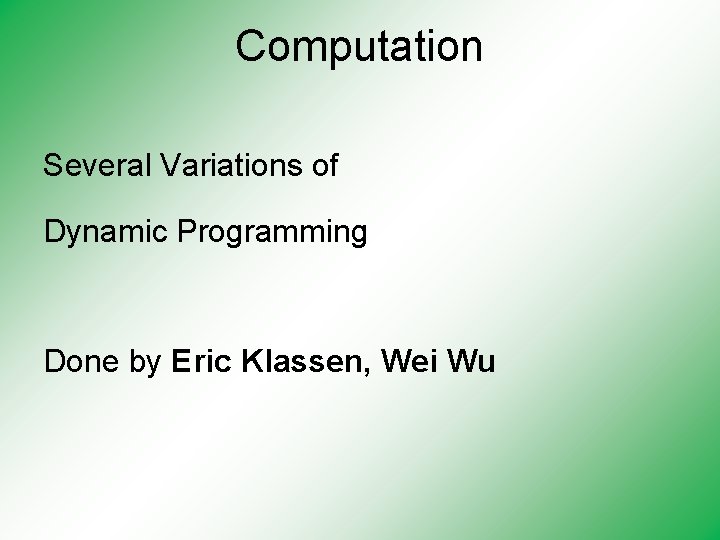 Computation

Several Variations of

Dynamic Programming

Done by Eric Klassen, Wei Wu